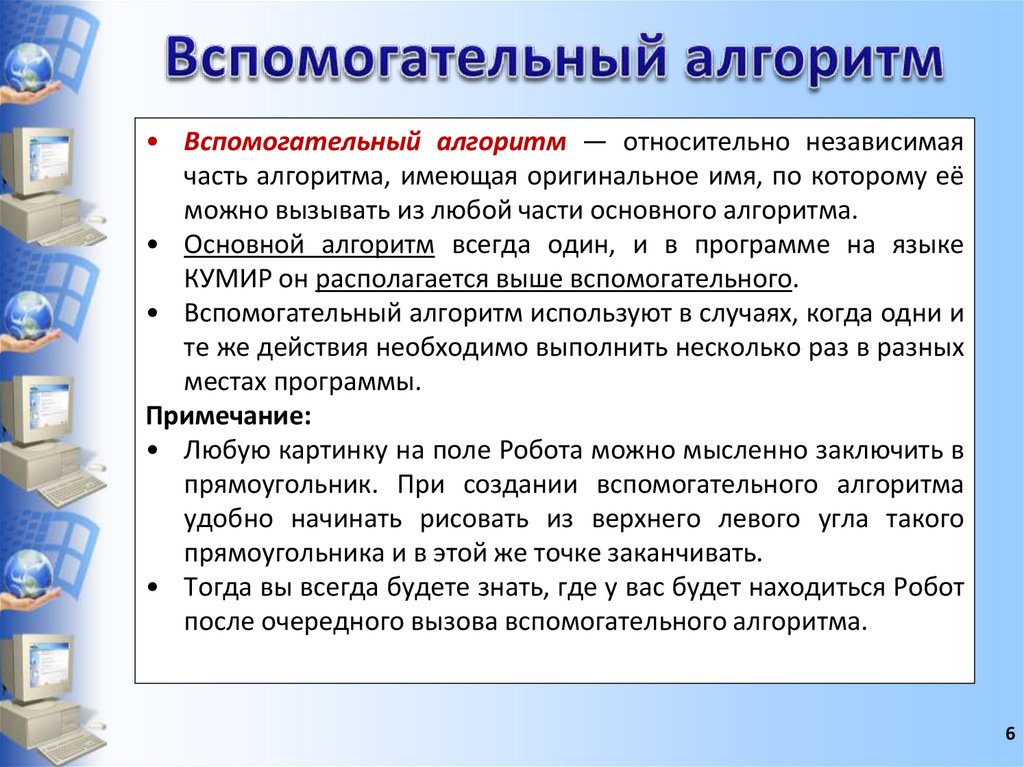 Вспомогательный алгоритм

• Вспомогательный алгоритм — относительно независимая часть алгоритма, имеющая оригинальное имя, по которому её можно вызывать из любой части основного алгоритма.
• Основной алгоритм всегда один, и в программе на языке КУМИР он располагается выше вспомогательного.
• Вспомогательный алгоритм используют в случаях, когда одни и те же действия необходимо выполнить несколько раз в разных местах программы.

Примечание:
• Любую картинку на поле Робота можно мысленно заключить в прямоугольник. При создании вспомогательного алгоритма удобно начинать рисовать из верхнего левого угла такого прямоугольника и в этой же точке заканчивать.
• Тогда вы всегда будете знать, где у вас будет находиться Робот после очередного вызова вспомогательного алгоритма.

6